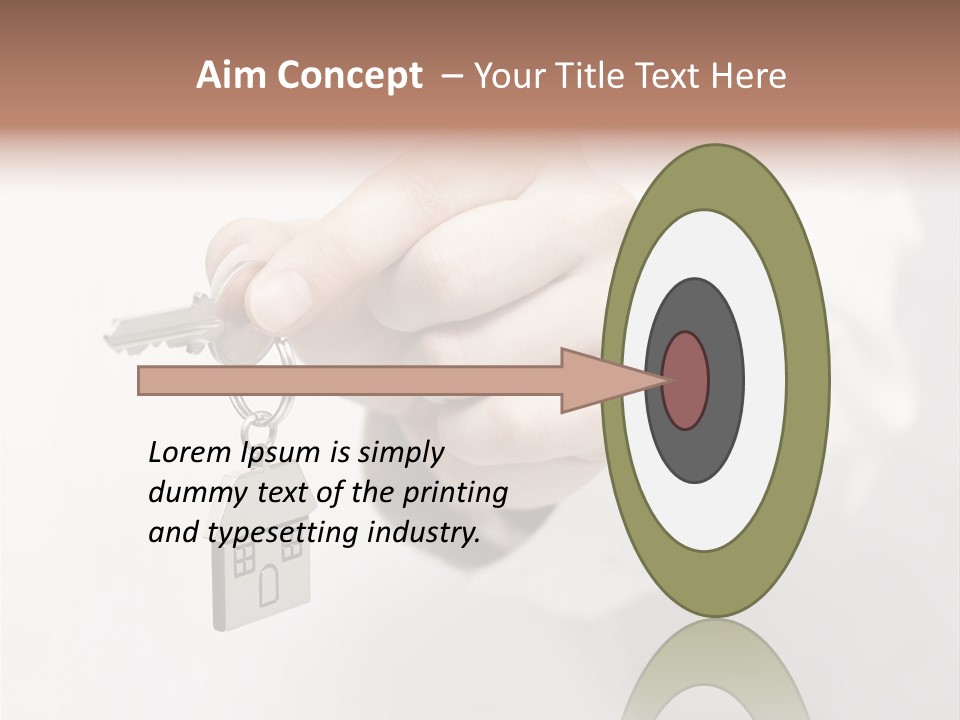 Aim Concept – Your Title Text Here

Lorem Ipsum is simply dummy text of the printing and typesetting industry.